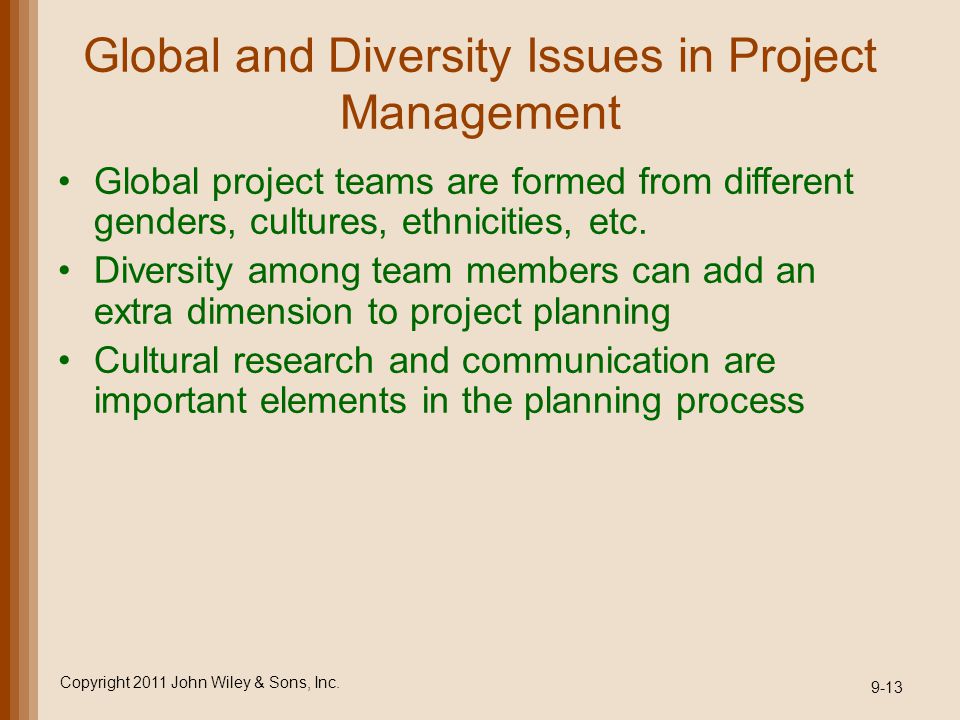 Global and Diversity Issues in Project Management

• Global project teams are formed from different genders, cultures, ethnicities, etc.
• Diversity among team members can add an extra dimension to project planning
• Cultural research and communication are important elements in the planning process

Copyright 2011 John Wiley & Sons, Inc.

9-13